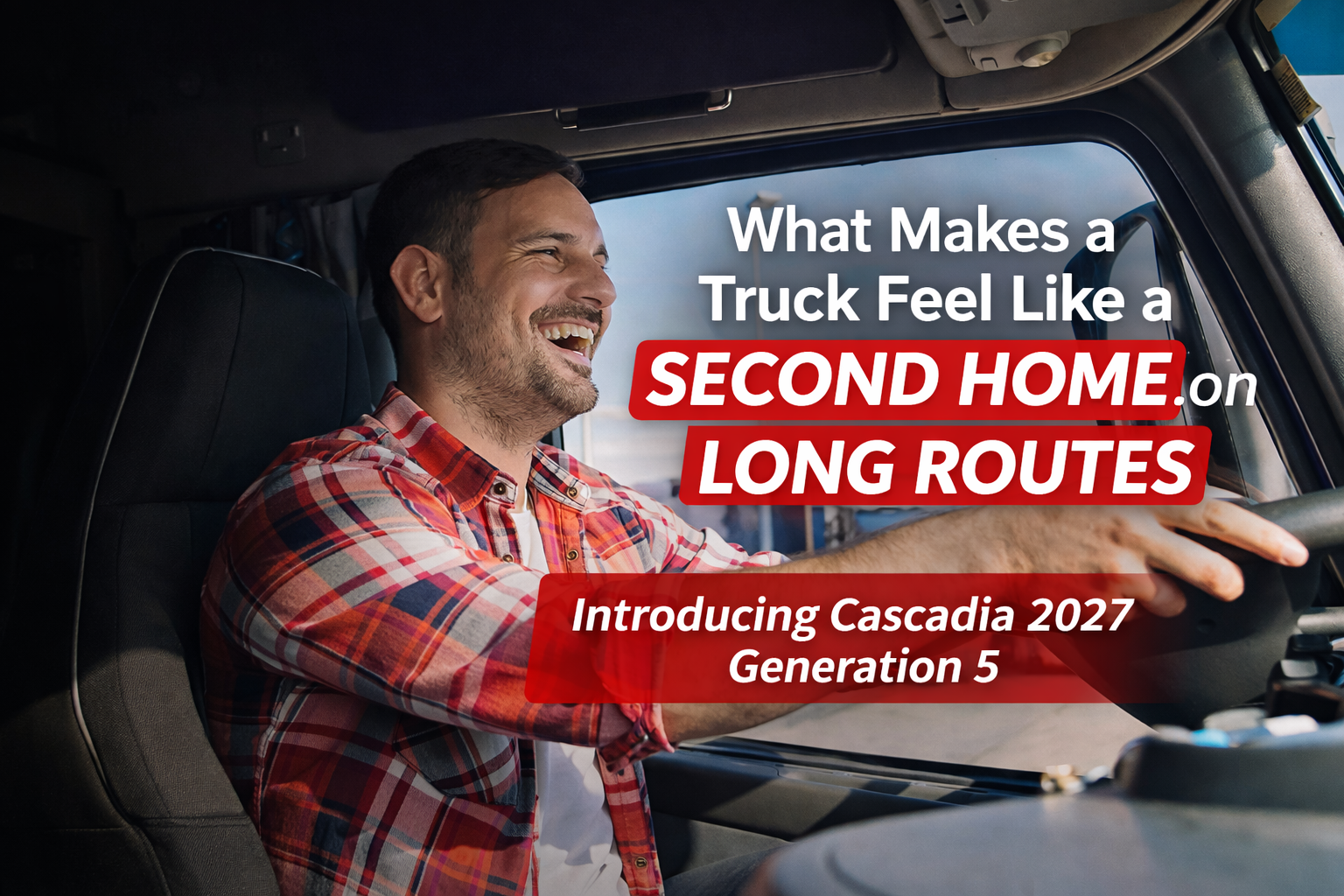 What Makes a Truck Feel Like a SECOND HOME on LONG ROUTES

Introducing Cascadia 2027 Generation 5